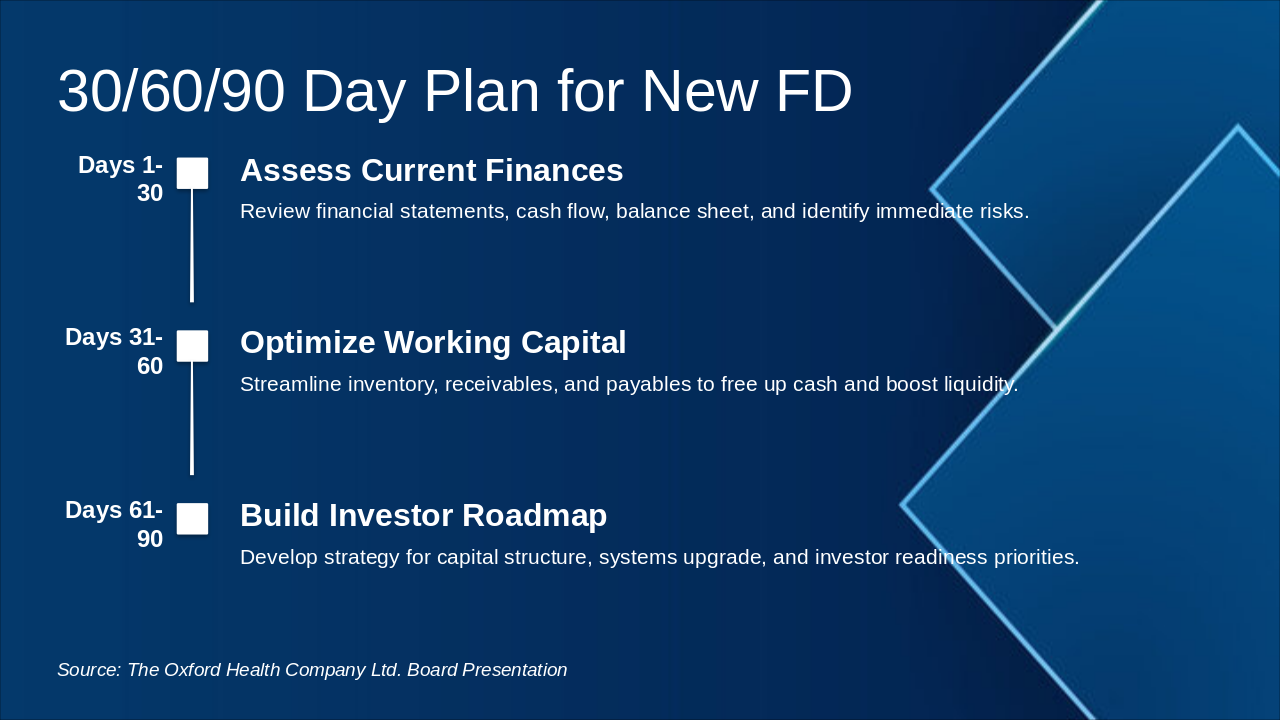 30/60/90 Day Plan for New FD

Days 1-30

Assess Current Finances

Review financial statements, cash flow, balance sheet, and identify immediate risks.

Days 31-60

Optimize Working Capital

Streamline inventory, receivables, and payables to free up cash and boost liquidity.

Days 61-90

Build Investor Roadmap

Develop strategy for capital structure, systems upgrade, and investor readiness priorities.

Source: The Oxford Health Company Ltd. Board Presentation